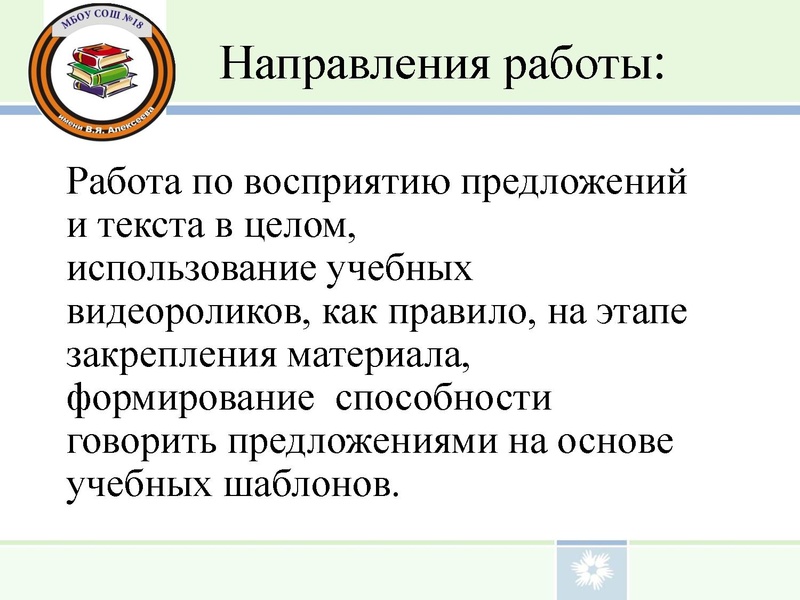 МБОУ СОШ №18
имени В.Я. Алексеева

Направления работы:

Работа по восприятию предложений и текста в целом, использование учебных видеороликов, как правило, на этапе закрепления материала, формирование способности говорить предложениями на основе учебных шаблонов.